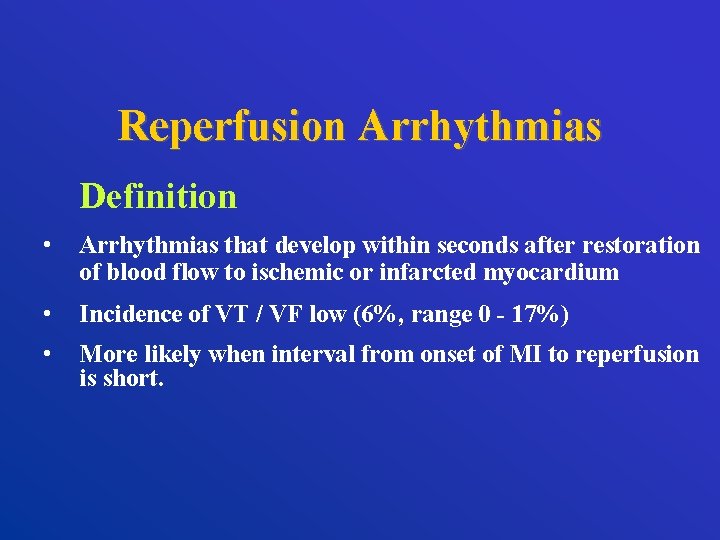 Reperfusion Arrhythmias

Definition

• Arrhythmias that develop within seconds after restoration of blood flow to ischemic or infarcted myocardium

• Incidence of VT / VF low (6%, range 0 - 17%)

• More likely when interval from onset of MI to reperfusion is short.